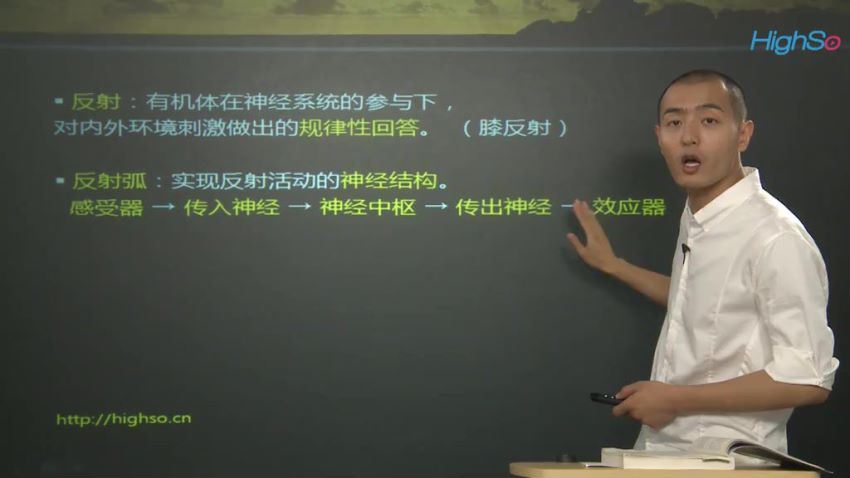 HighSo

▪ 反射：有机体在神经系统的参与下，对内外环境刺激做出的规律性回答。（膝反射）

▪ 反射弧：实现反射活动的神经结构。
感受器 → 传入神经 → 神经中枢 → 传出神经 → 效应器

http://highso.cn